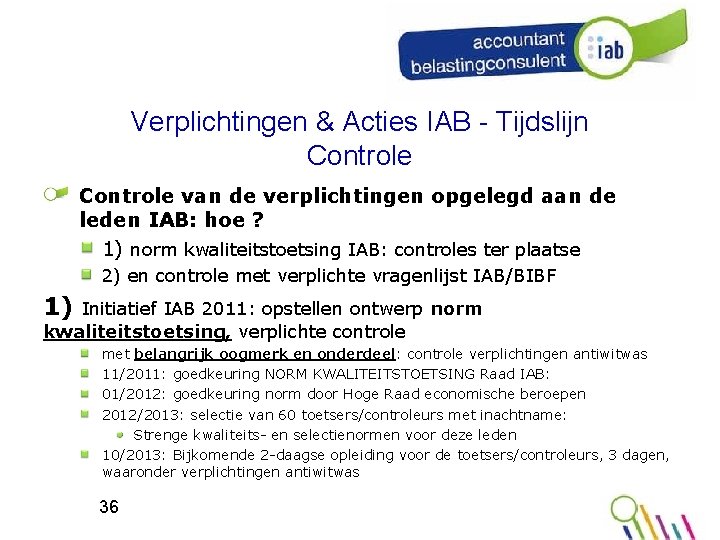 accountant
belastingconsulent
iab

Verplichtingen & Acties IAB - Tijdslijn
Controle

Controle van de verplichtingen opgelegd aan de leden IAB: hoe ?

1) norm kwaliteitstoetsing IAB: controles ter plaatse

2) en controle met verplichte vragenlijst IAB/BIBF

1) Initiatief IAB 2011: opstellen ontwerp norm kwaliteitstoetsing, verplichte controle

met belangrijk oogmerk en onderdeel: controle verplichtingen antiwitwas

11/2011: goedkeuring NORM KWALITEITSTOETSING Raad IAB:

01/2012: goedkeuring norm door Hoge Raad economische beroepen

2012/2013: selectie van 60 toetsers/controleurs met inachtname:

Strenge kwaliteits- en selectienormen voor deze leden

10/2013: Bijkomende 2-daagse opleiding voor de toetsers/controleurs, 3 dagen, waaronder verplichtingen antiwitwas

36